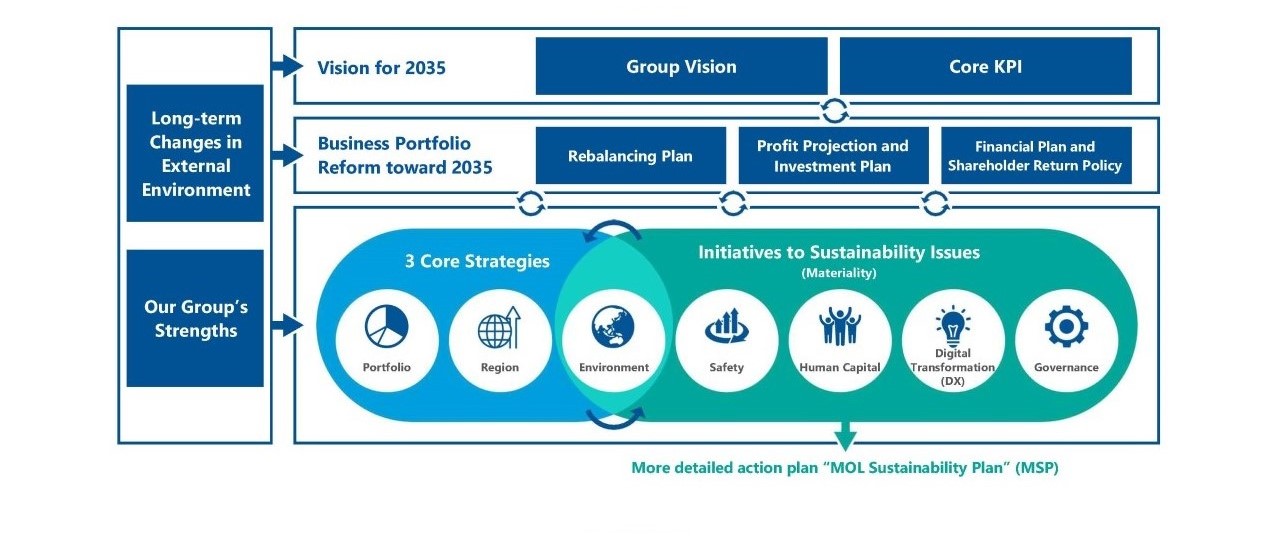 Long-term Changes in External Environment

Our Group's Strengths

Vision for 2035

Group Vision

Core KPI

Business Portfolio Reform toward 2035

Rebalancing Plan

Profit Projection and Investment Plan

Financial Plan and Shareholder Return Policy

3 Core Strategies

Initiatives to Sustainability Issues (Materiality)

Portfolio

Region

Environment

Safety

Human Capital

Digital Transformation (DX)

Governance

More detailed action plan "MOL Sustainability Plan" (MSP)